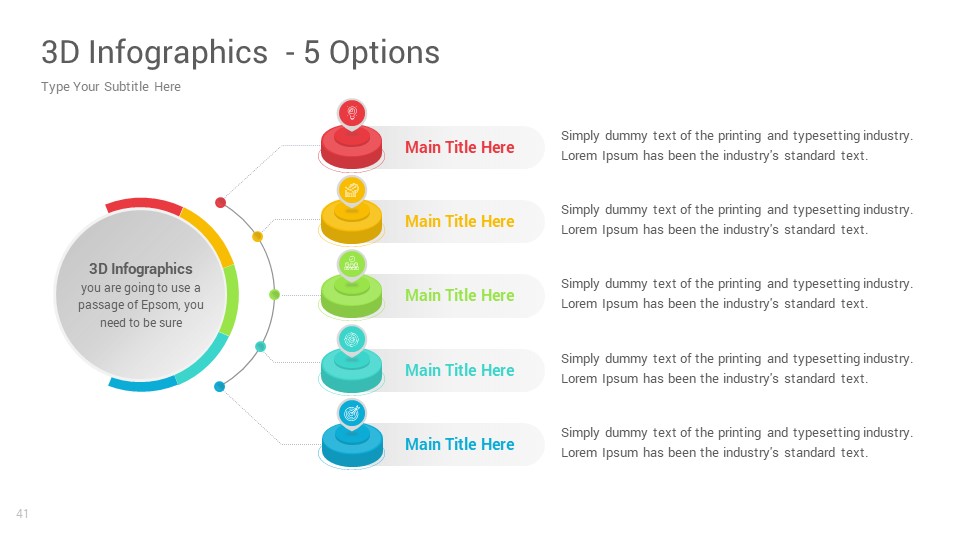 3D Infographics - 5 Options

Type Your Subtitle Here

3D Infographics
you are going to use a passage of Epsom, you need to be sure

Main Title Here

Simply dummy text of the printing and typesetting industry. Lorem Ipsum has been the industry's standard text.

Main Title Here

Simply dummy text of the printing and typesetting industry. Lorem Ipsum has been the industry's standard text.

Main Title Here

Simply dummy text of the printing and typesetting industry. Lorem Ipsum has been the industry's standard text.

Main Title Here

Simply dummy text of the printing and typesetting industry. Lorem Ipsum has been the industry's standard text.

Main Title Here

Simply dummy text of the printing and typesetting industry. Lorem Ipsum has been the industry's standard text.

41